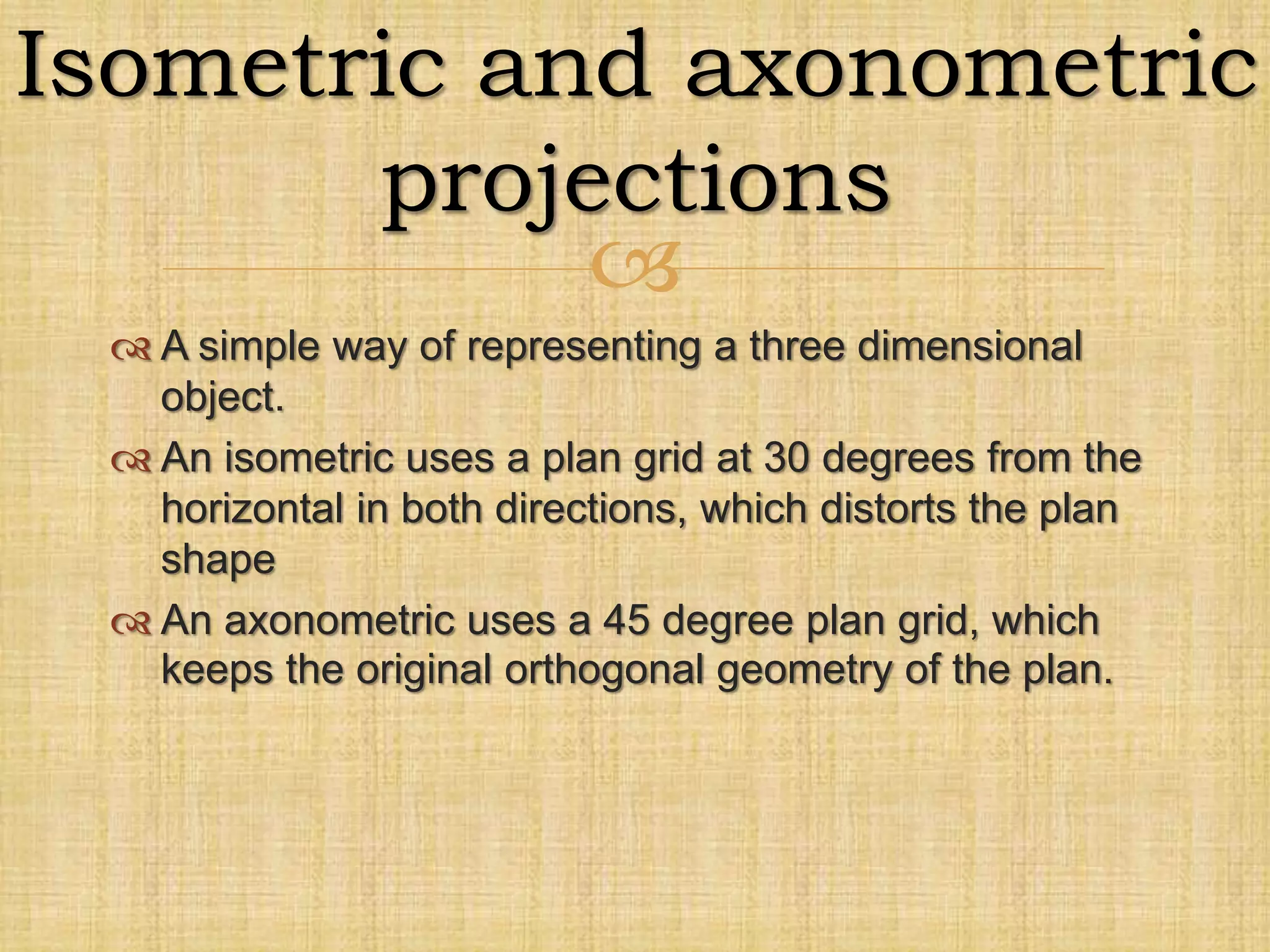 Isometric and axonometric projections

A simple way of representing a three dimensional object.

An isometric uses a plan grid at 30 degrees from the horizontal in both directions, which distorts the plan shape

An axonometric uses a 45 degree plan grid, which keeps the original orthogonal geometry of the plan.